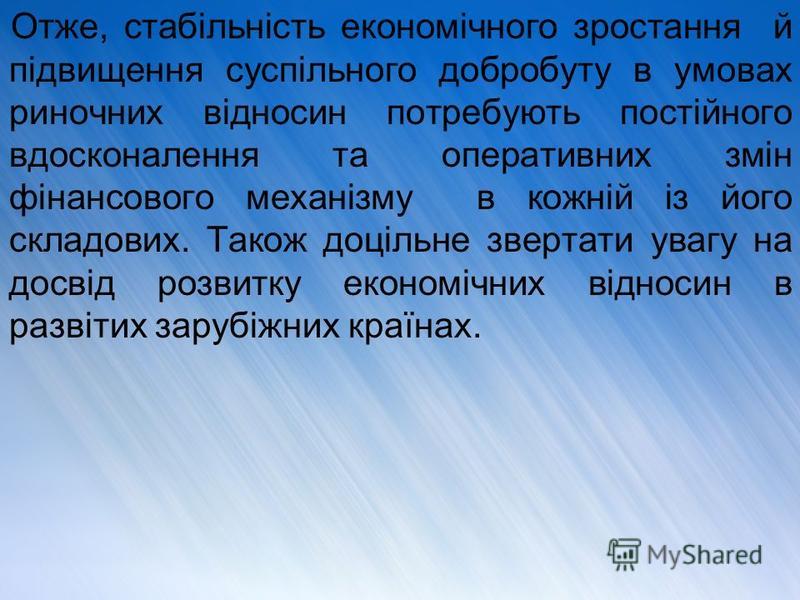 Отже, стабільність економічного зростання й підвищення суспільного добробуту в умовах риночних відносин потребують постійного вдосконалення та оперативних змін фінансового механізму в кожній із його складових. Також доцільне звертати увагу на досвід розвитку економічних відносин в развітих зарубіжних країнах.

MyShared